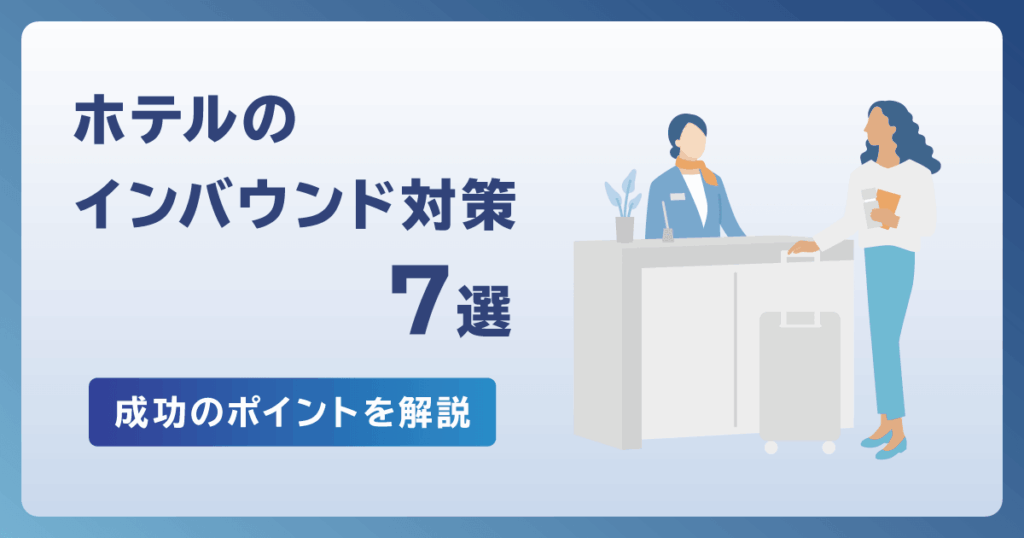 ホテルの
インバウンド対策
7選

成功のポイントを解説